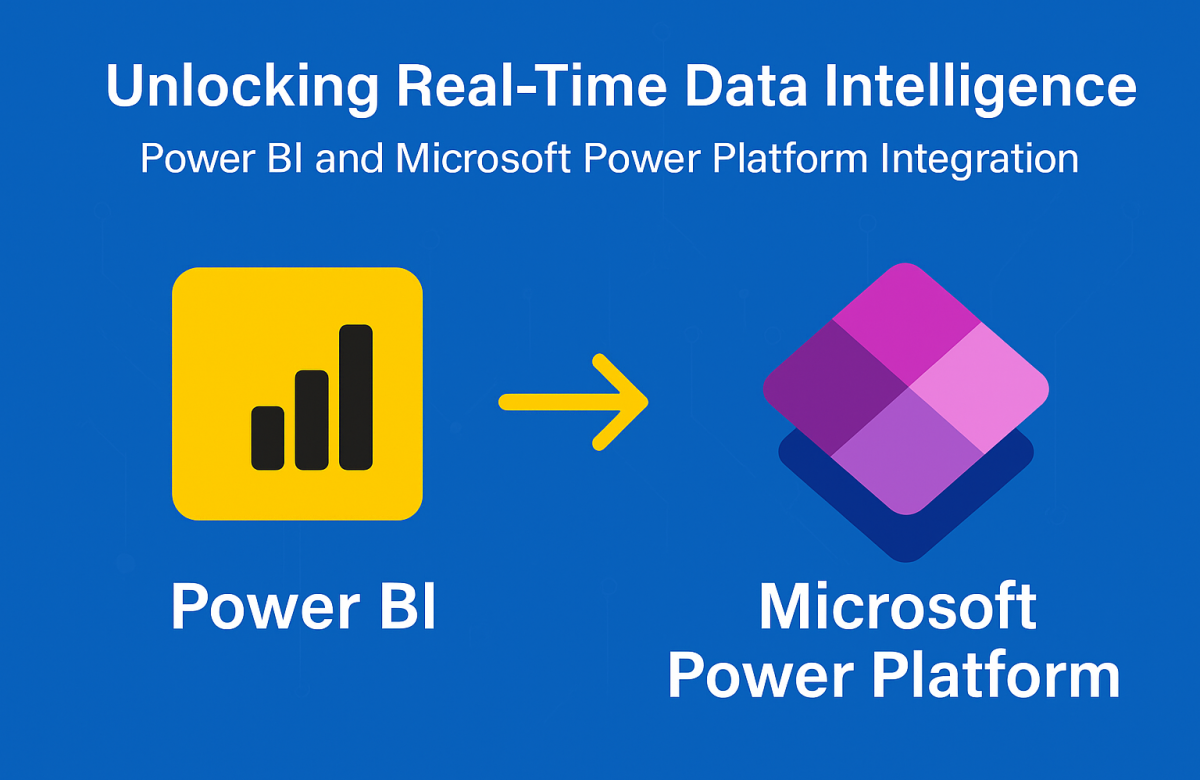 Unlocking Real-Time Data Intelligence

Power BI and Microsoft Power Platform Integration

Power BI

Microsoft
Power Platform